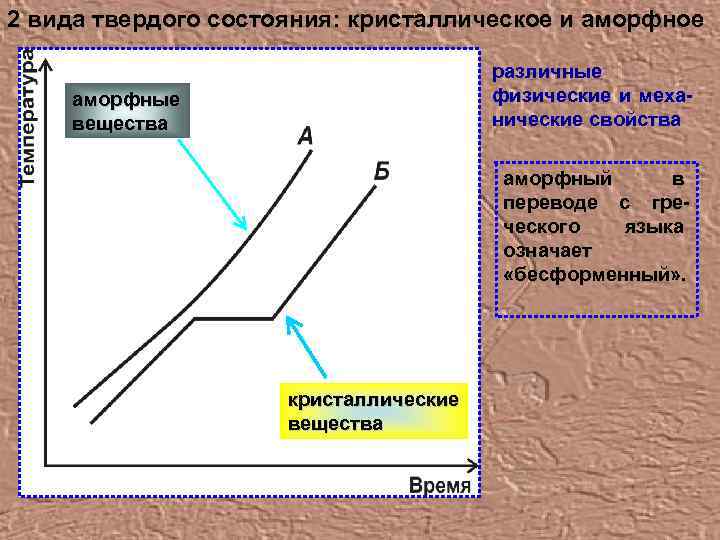 2 вида твердого состояния: кристаллическое и аморфное

Температура

аморфные вещества

А

Б

кристаллические вещества

Время

различные физические и механические свойства

аморфный в переводе с греческого языка означает «бесформенный».